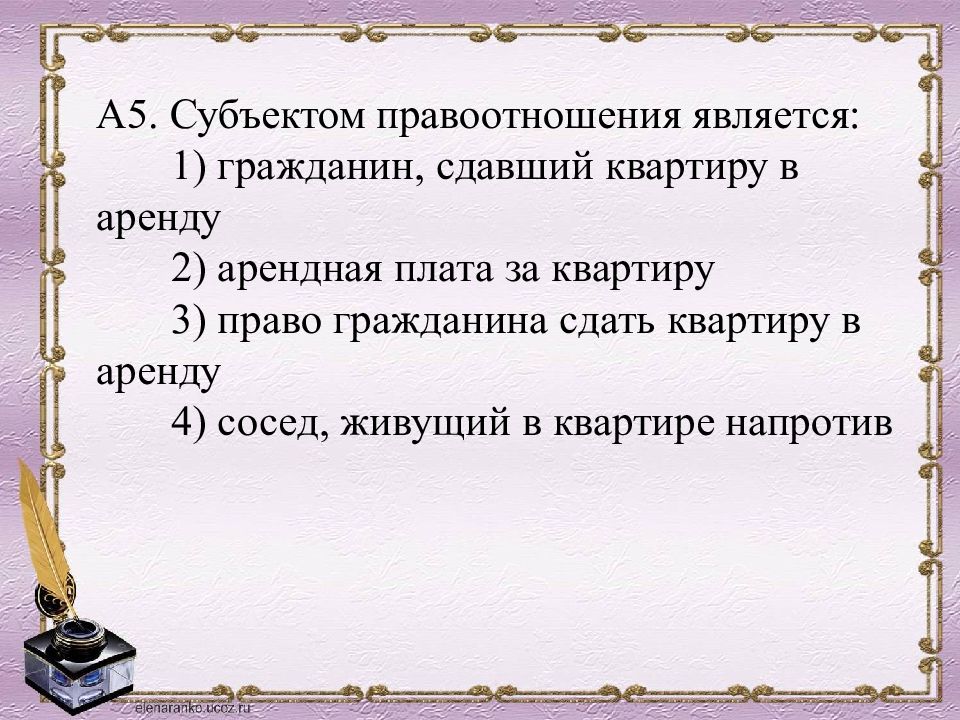 А5. Субъектом правоотношения является:

1) гражданин, сдавший квартиру в аренду

2) арендная плата за квартиру

3) право гражданина сдать квартиру в аренду

4) сосед, живущий в квартире напротив

elenaranko.ucoz.ru